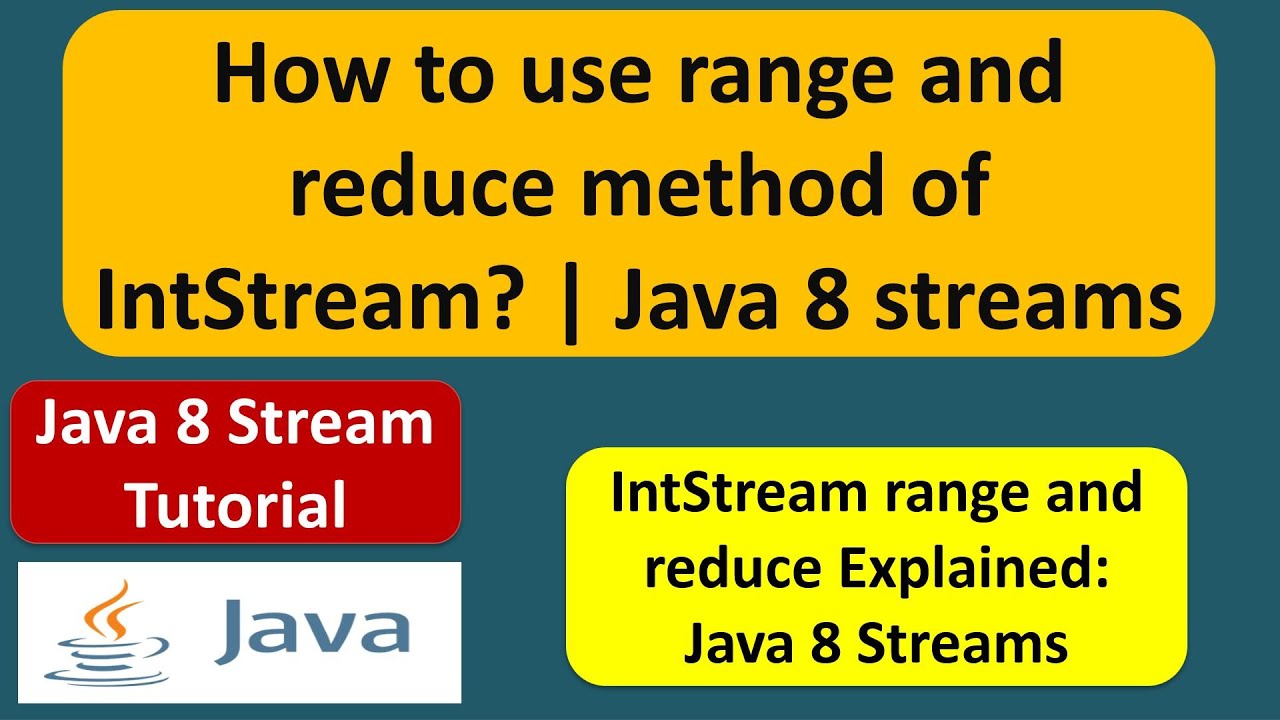 How to use range and reduce method of IntStream? | Java 8 streams

Java 8 Stream Tutorial

Java

IntStream range and reduce Explained: Java 8 Streams